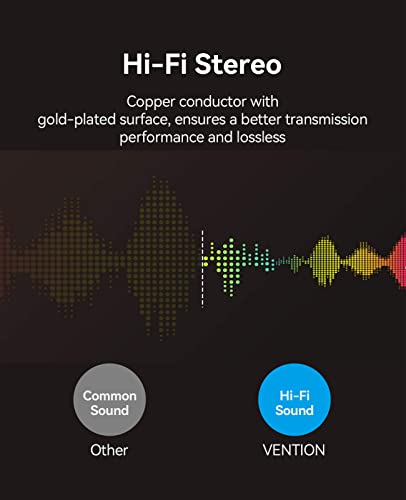 Hi-Fi Stereo

Copper conductor with gold-plated surface, ensures a better transmission performance and lossless

Common Sound

Other

Hi-Fi Sound

VENTION